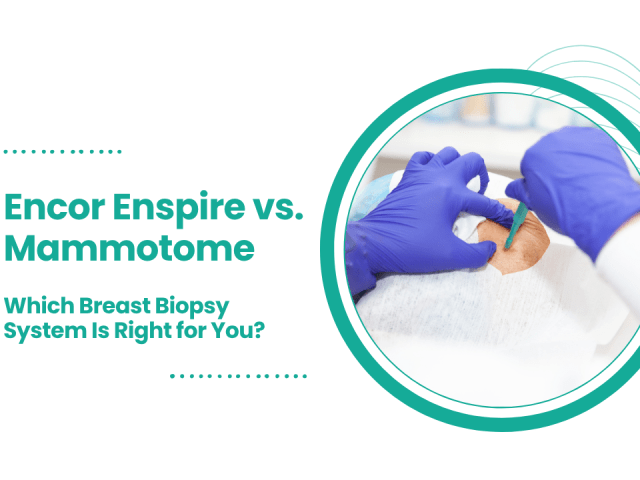 Encor Enspire vs. Mammotome

Which Breast Biopsy System Is Right for You?